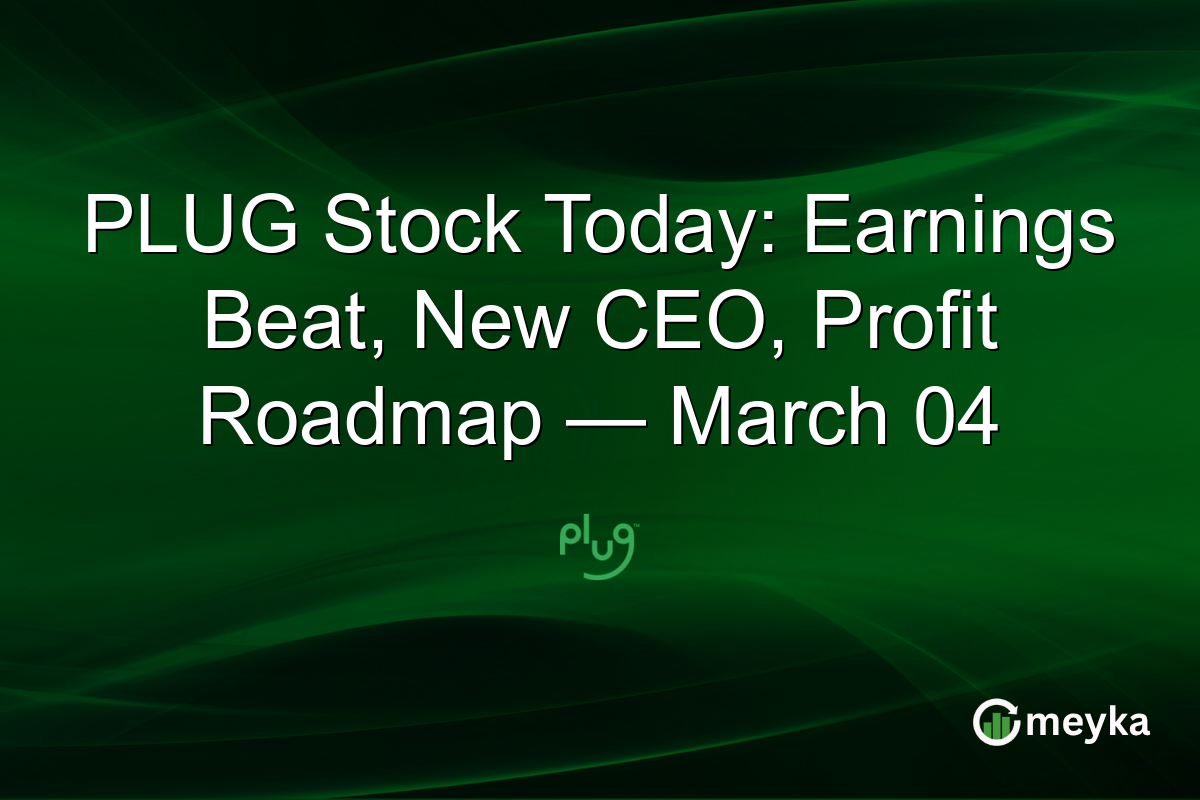 PLUG Stock Today: Earnings Beat, New CEO, Profit Roadmap — March 04

plug

meyka